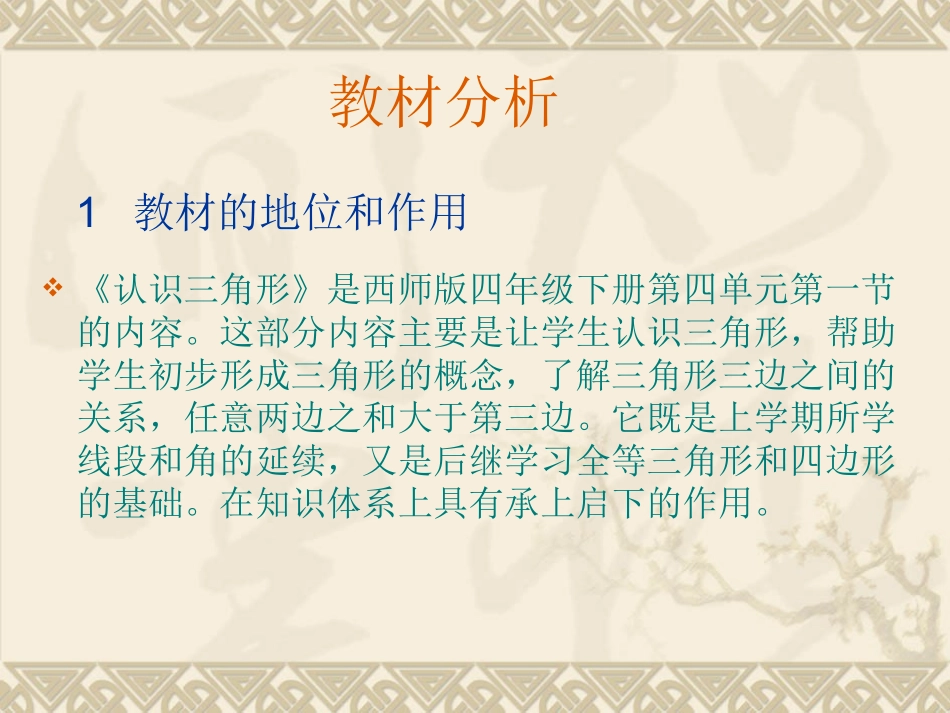 教材分析

1 教材的地位和作用

❖ 《认识三角形》是西师版四年级下册第四单元第一节的内容。这部分内容主要是让学生认识三角形，帮助学生初步形成三角形的概念，了解三角形三边之间的关系，任意两边之和大于第三边。它既是上学期所学线段和角的延续，又是后继学习全等三角形和四边形的基础。在知识体系上具有承上启下的作用。